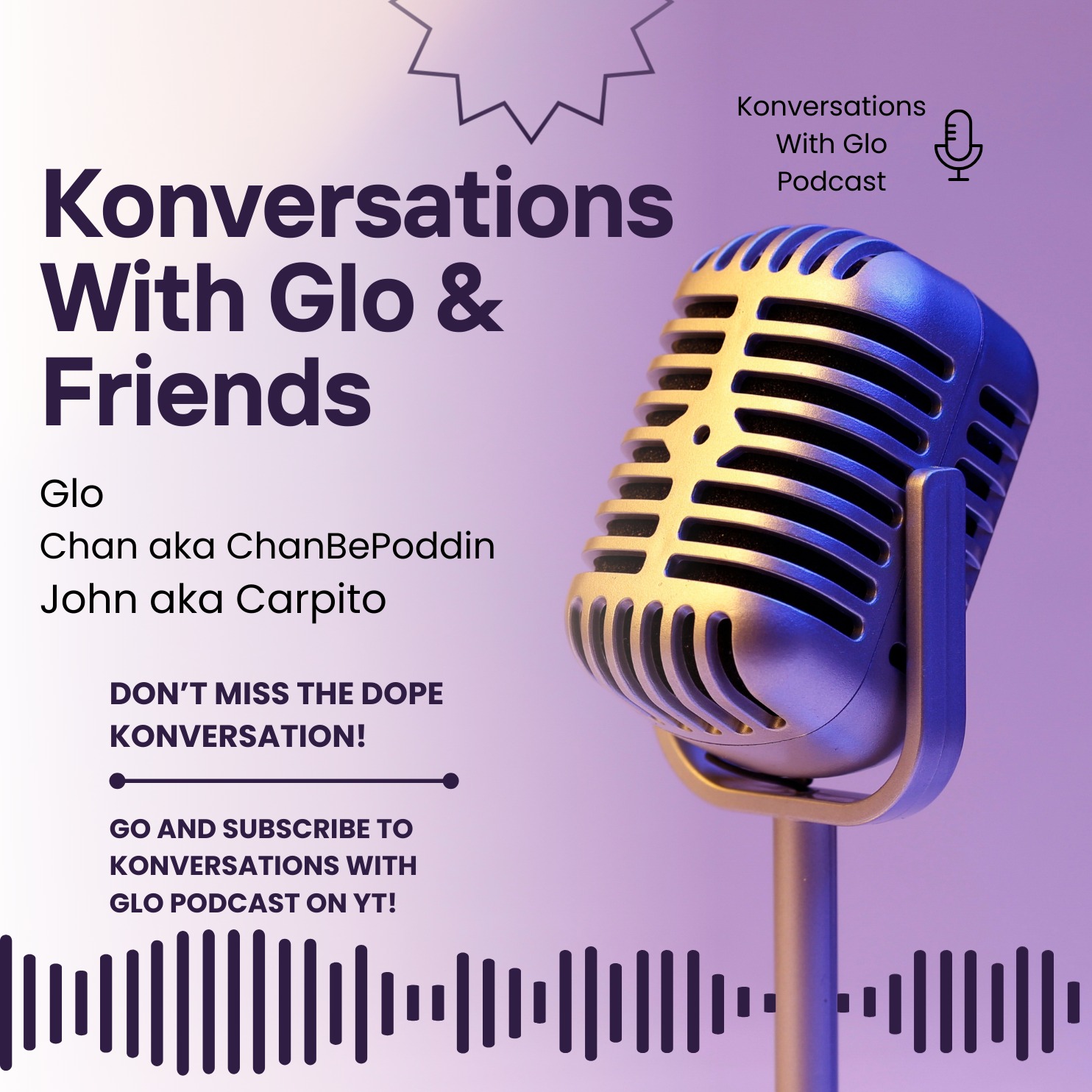 Konversations With Glo Podcast

Konversations With Glo & Friends

Glo
Chan aka ChanBePoddin
John aka Carpito

DON'T MISS THE DOPE KONVERSATION!

GO AND SUBSCRIBE TO KONVERSATIONS WITH GLO PODCAST ON YT!